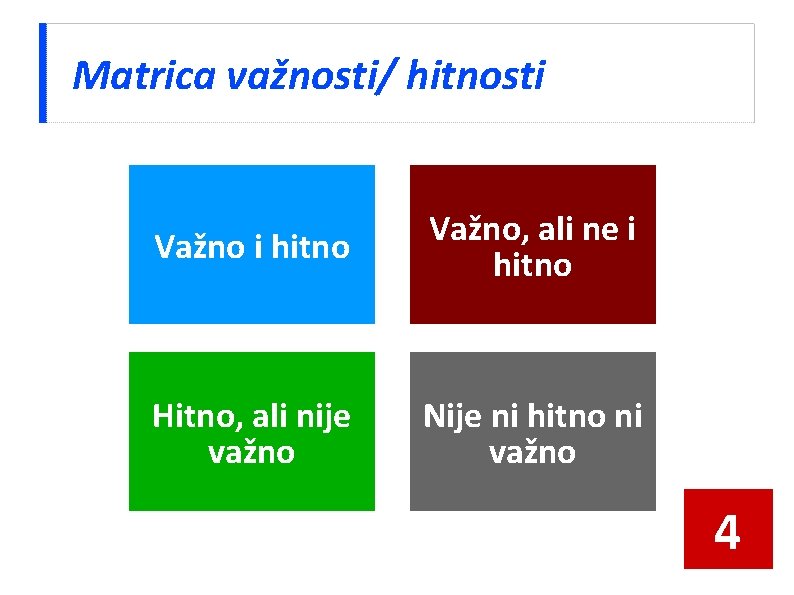 Matrica važnosti/ hitnosti

Važno i hitno

Važno, ali ne i hitno

Hitno, ali nije važno

Nije ni hitno ni važno

4